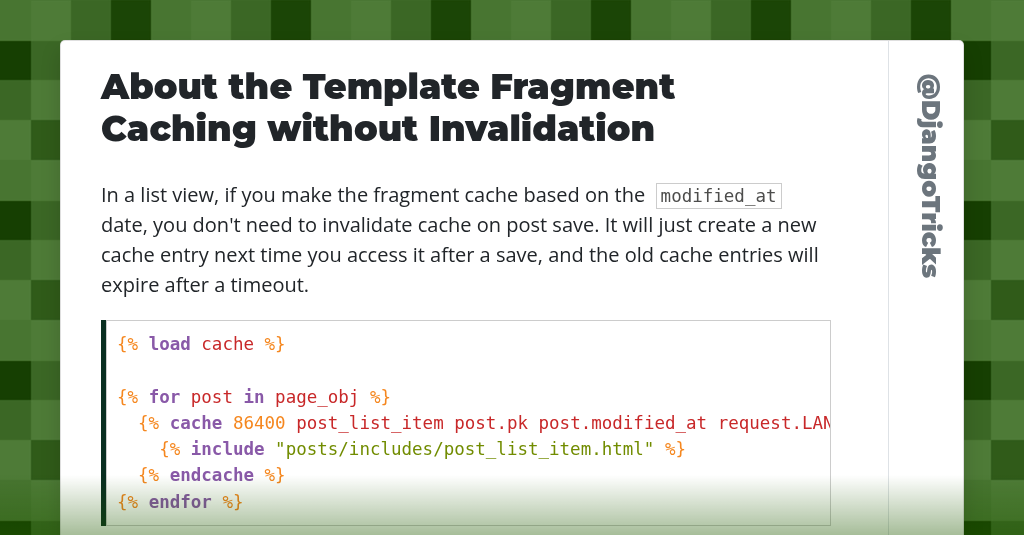 About the Template Fragment Caching without Invalidation

In a list view, if you make the fragment cache based on the modified_at date, you don't need to invalidate cache on post save. It will just create a new cache entry next time you access it after a save, and the old cache entries will expire after a timeout.

{% load cache %}

{% for post in page_obj %}
  {% cache 86400 post_list_item post.pk post.modified_at request.LAN
    {% include "posts/includes/post_list_item.html" %}
  {% endcache %}
{% endfor %}

@DjangoTricks